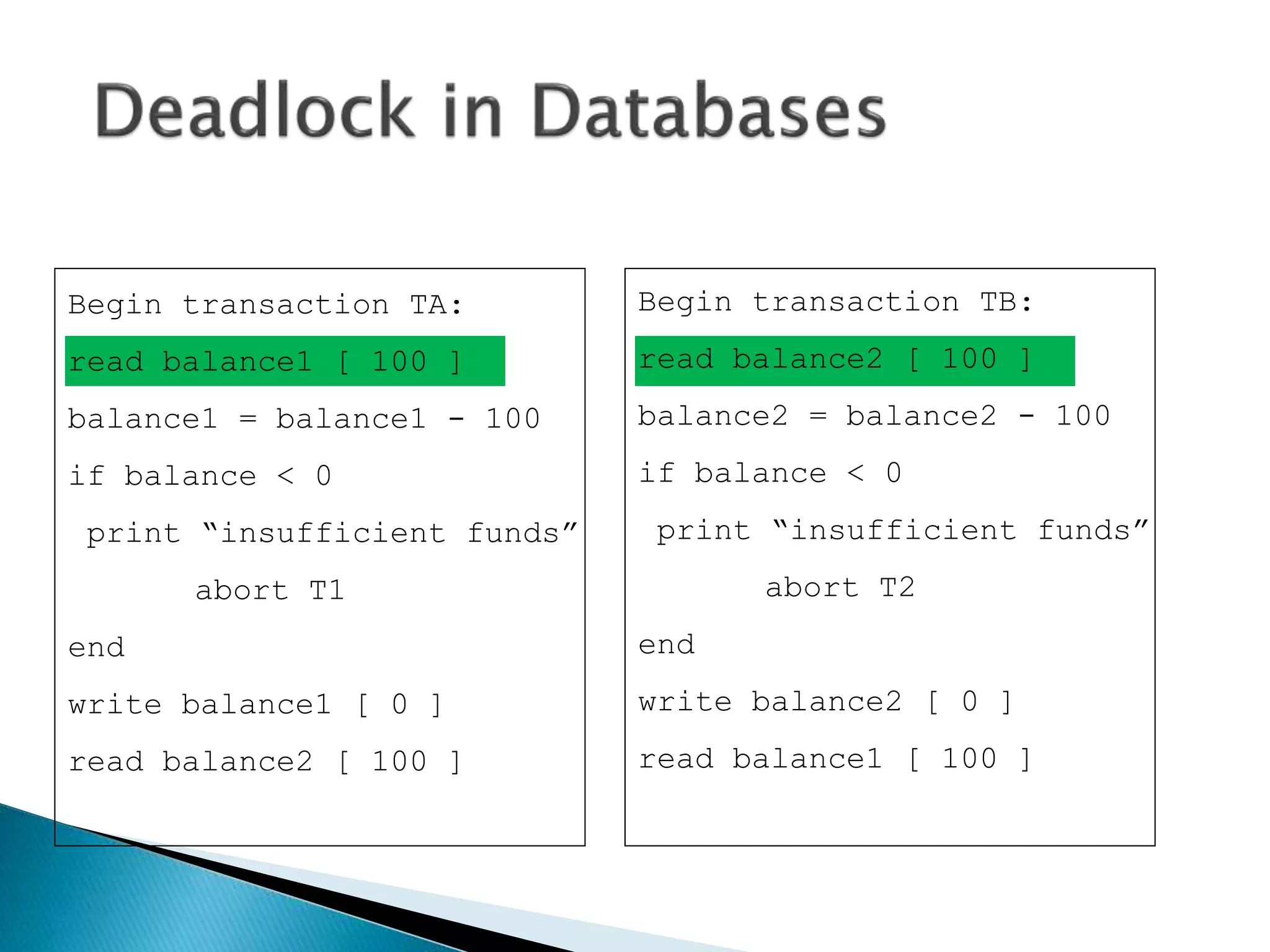 Deadlock in Databases

Begin transaction TA:

read balance1 [ 100 ]

balance1 = balance1 - 100

if balance < 0

print “insufficient funds”

abort T1

end

write balance1 [ 0 ]

read balance2 [ 100 ]

Begin transaction TB:

read balance2 [ 100 ]

balance2 = balance2 - 100

if balance < 0

print “insufficient funds”

abort T2

end

write balance2 [ 0 ]

read balance1 [ 100 ]